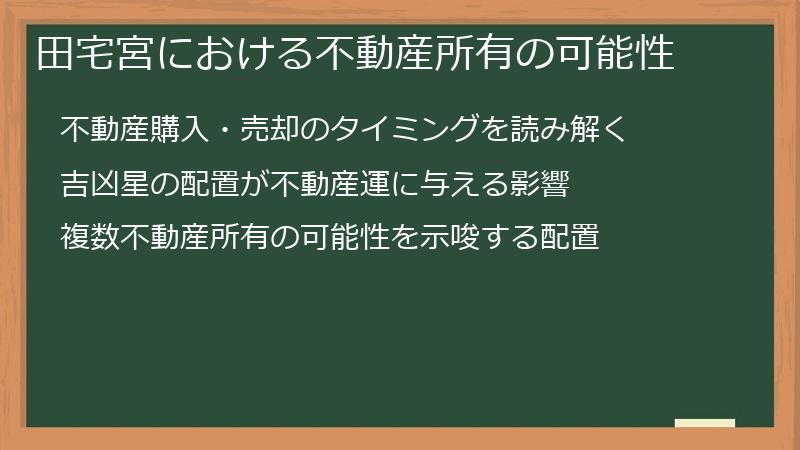 田宅宮における不動産所有の可能性

不動産購入・売却のタイミングを読み解く

吉凶星の配置が不動産運に与える影響

複数不動産所有の可能性を示唆する配置